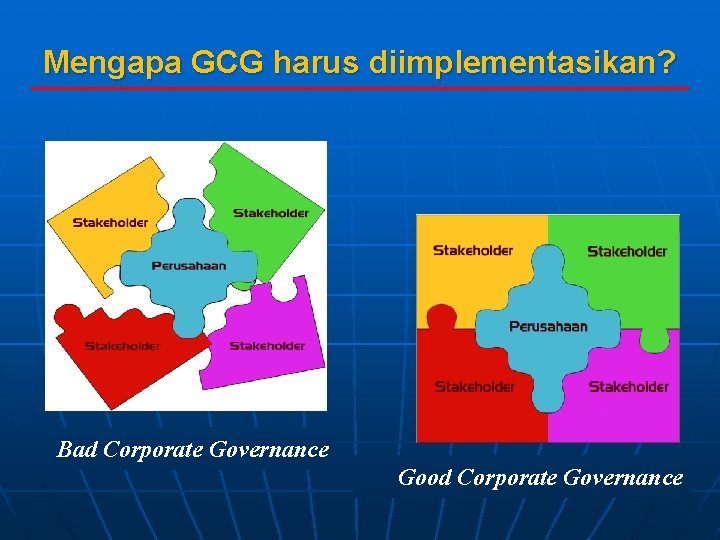 Mengapa GCG harus diimplementasikan?

Stakeholder

Stakeholder

Perusahaan

Stakeholder

Stakeholder

Bad Corporate Governance

Stakeholder

Stakeholder

Perusahaan

Stakeholder

Stakeholder

Good Corporate Governance